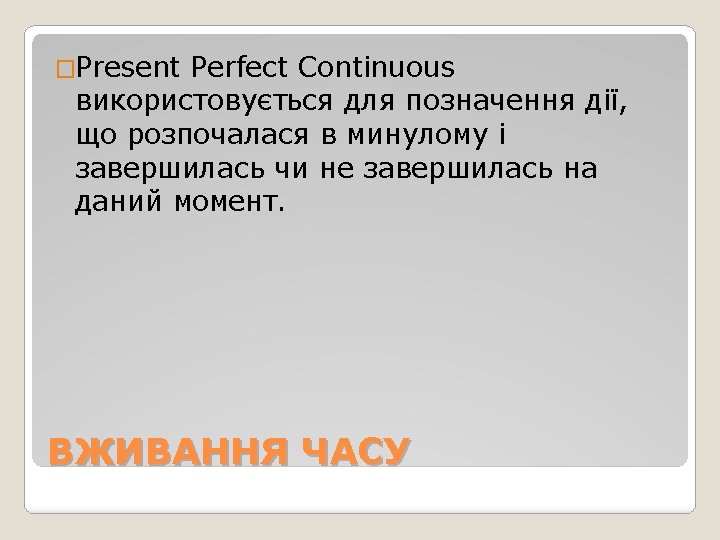 Present Perfect Continuous використовується для позначення дії, що розпочалася в минулому і завершилась чи не завершилась на даний момент.

ВЖИВАННЯ ЧАСУ